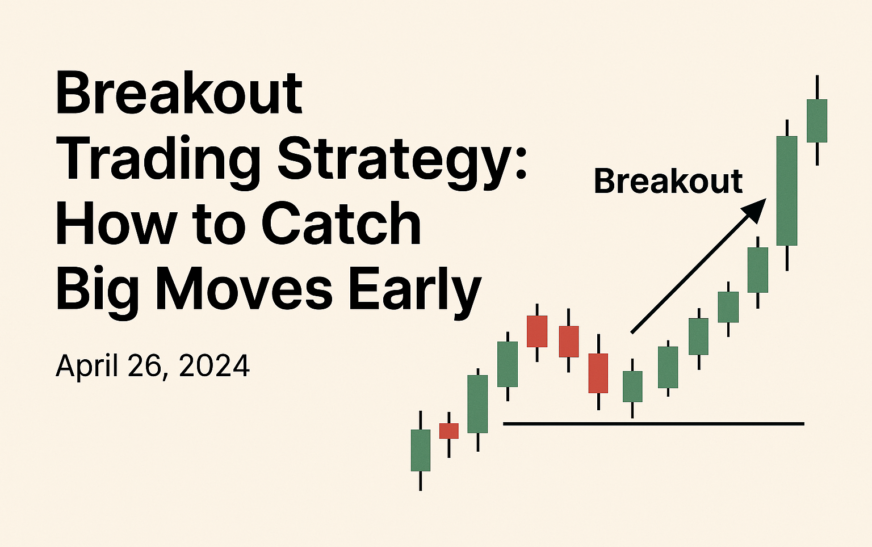 Breakout Trading Strategy: How to Catch Big Moves Early

April 26, 2024

Breakout